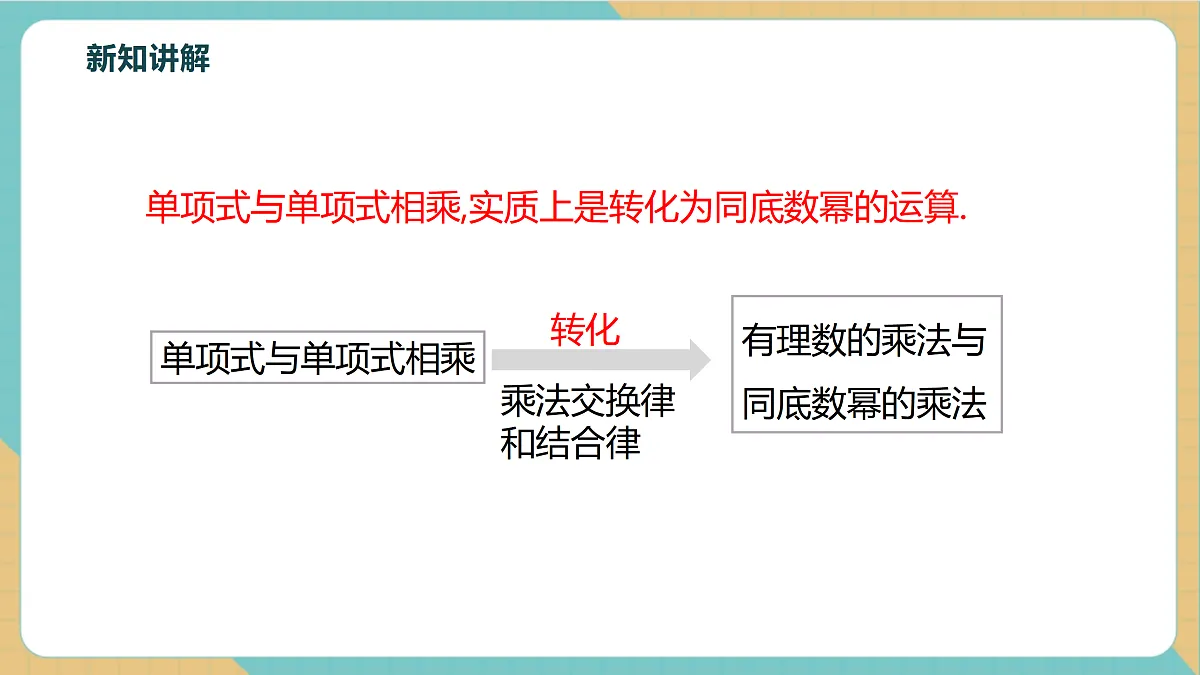 新知讲解

单项式与单项式相乘,实质上是转化为同底数幂的运算.

单项式与单项式相乘

转化

乘法交换律和结合律

有理数的乘法与同底数幂的乘法